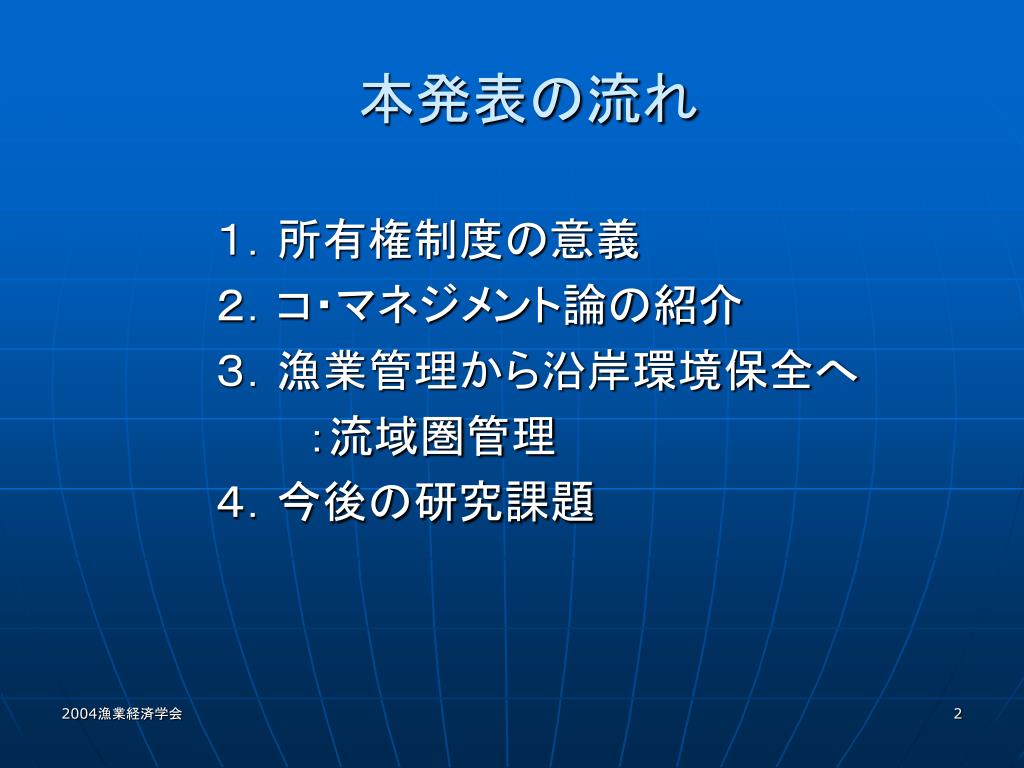 本発表の流れ

１．所有権制度の意義
２．コ･マネジメント論の紹介
３．漁業管理から沿岸環境保全へ
　　：流域圏管理
４．今後の研究課題

2004漁業経済学会

2